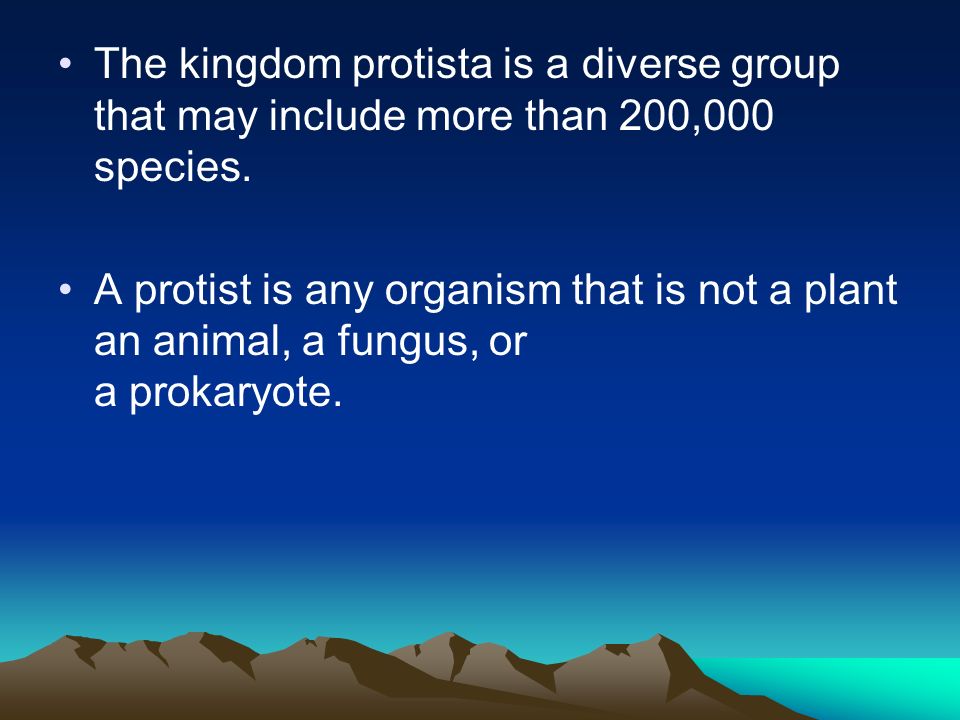 • The kingdom protista is a diverse group that may include more than 200,000 species.

• A protist is any organism that is not a plant an animal, a fungus, or
a prokaryote.